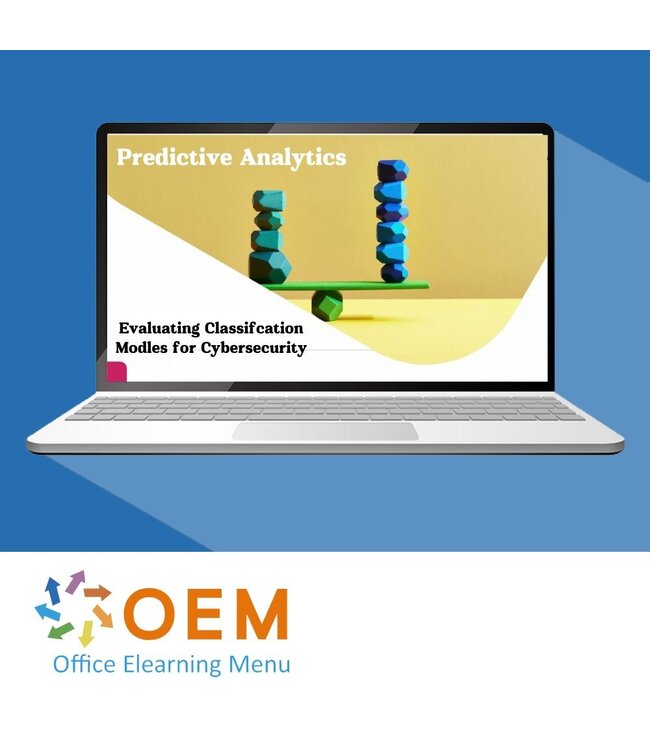 Predictive Analytics

Evaluating Classifcation Modles for Cybersecurity

OEM
Office Elearning Menu